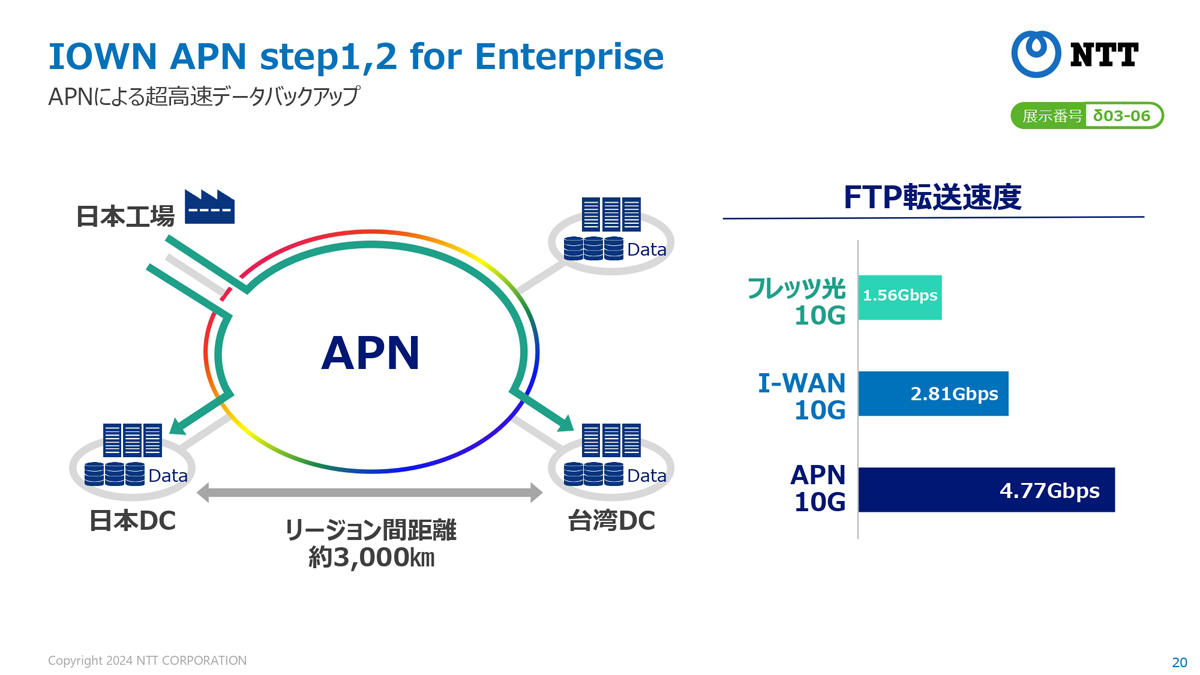 IOWN APN step1,2 for Enterprise
APNによる超高速データバックアップ

NTT

展示番号 δ03-06

日本工場

Data

APN

Data

Data

日本DC

リージョン間距離
約3,000㎞

台湾DC

FTP転送速度

フレッツ光 10G
1.56Gbps

I-WAN 10G
2.81Gbps

APN 10G
4.77Gbps

Copyright 2024 NTT CORPORATION

20